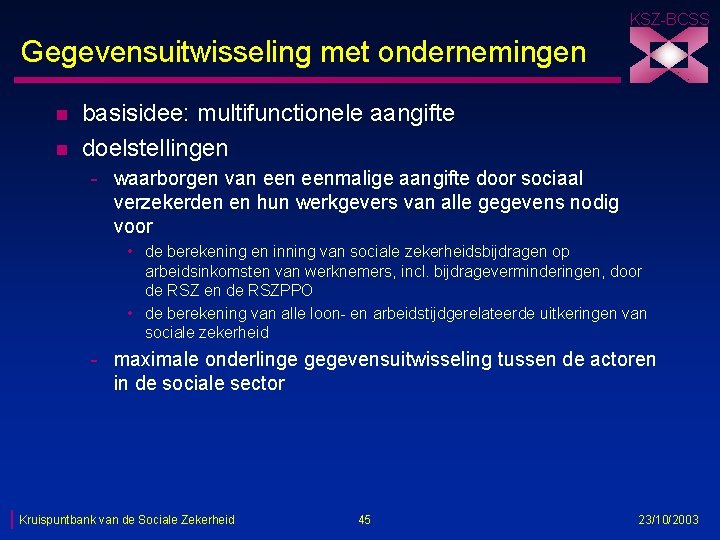 KSZ-BCSS

Gegevensuitwisseling met ondernemingen

- basisidee: multifunctionele aangifte
- doelstellingen
  - waarborgen van een eenmalige aangifte door sociaal verzekerden en hun werkgevers van alle gegevens nodig voor
    - de berekening en inning van sociale zekerheidsbijdragen op arbeidsinkomsten van werknemers, incl. bijdrageverminderingen, door de RSZ en de RSZPPO
    - de berekening van alle loon- en arbeidstijdgerelateerde uitkeringen van sociale zekerheid
  - maximale onderlinge gegevensuitwisseling tussen de actoren in de sociale sector

Kruispuntbank van de Sociale Zekerheid 45 23/10/2003